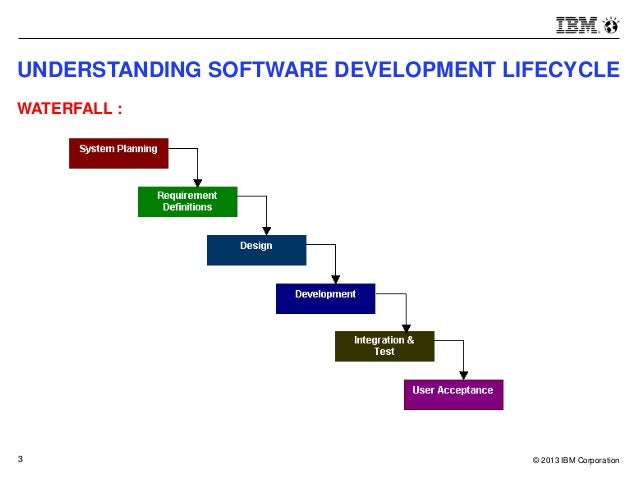 IBM

UNDERSTANDING SOFTWARE DEVELOPMENT LIFECYCLE

WATERFALL :

System Planning

Requirement Definitions

Design

Development

Integration & Test

User Acceptance

3

© 2013 IBM Corporation